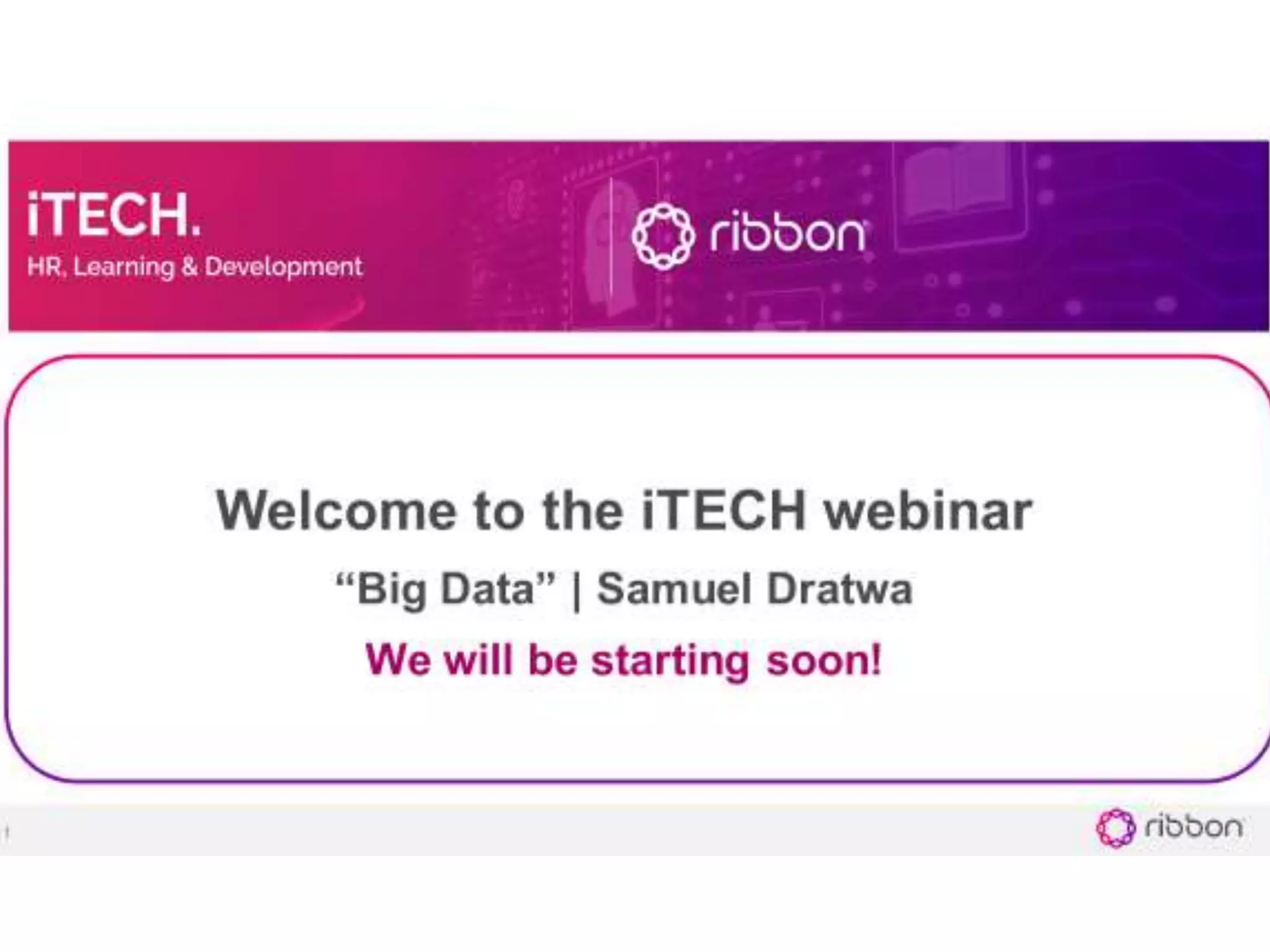 iTECH.
HR, Learning & Development

ribbon

Welcome to the iTECH webinar

“Big Data” | Samuel Dratwa

We will be starting soon!

ribbon